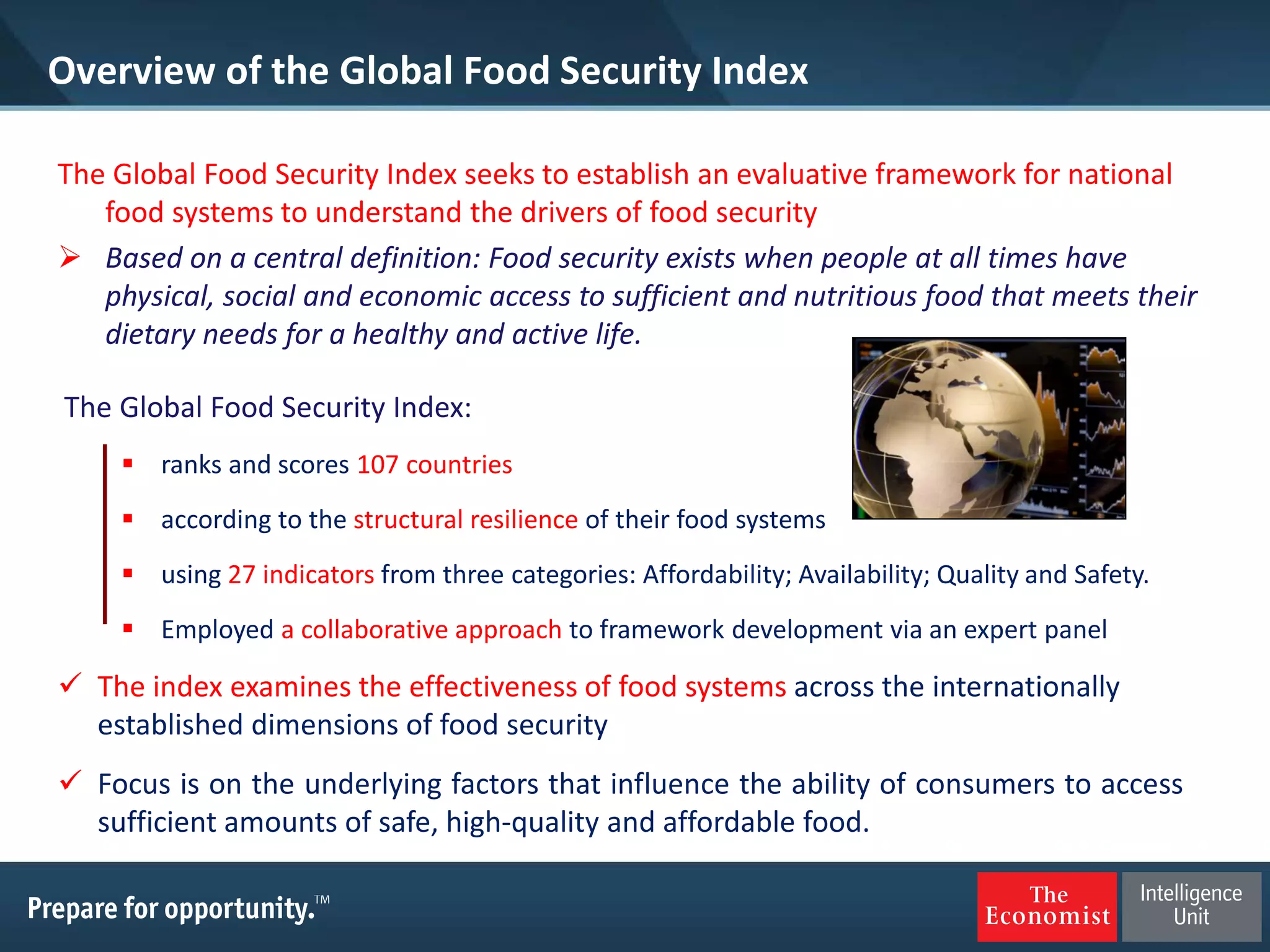 Overview of the Global Food Security Index

The Global Food Security Index seeks to establish an evaluative framework for national food systems to understand the drivers of food security

➢ Based on a central definition: Food security exists when people at all times have physical, social and economic access to sufficient and nutritious food that meets their dietary needs for a healthy and active life.

The Global Food Security Index:

▪ ranks and scores 107 countries

▪ according to the structural resilience of their food systems

▪ using 27 indicators from three categories: Affordability; Availability; Quality and Safety.

▪ Employed a collaborative approach to framework development via an expert panel

✓ The index examines the effectiveness of food systems across the internationally established dimensions of food security

✓ Focus is on the underlying factors that influence the ability of consumers to access sufficient amounts of safe, high-quality and affordable food.

Prepare for opportunity.™

The Economist

Intelligence Unit